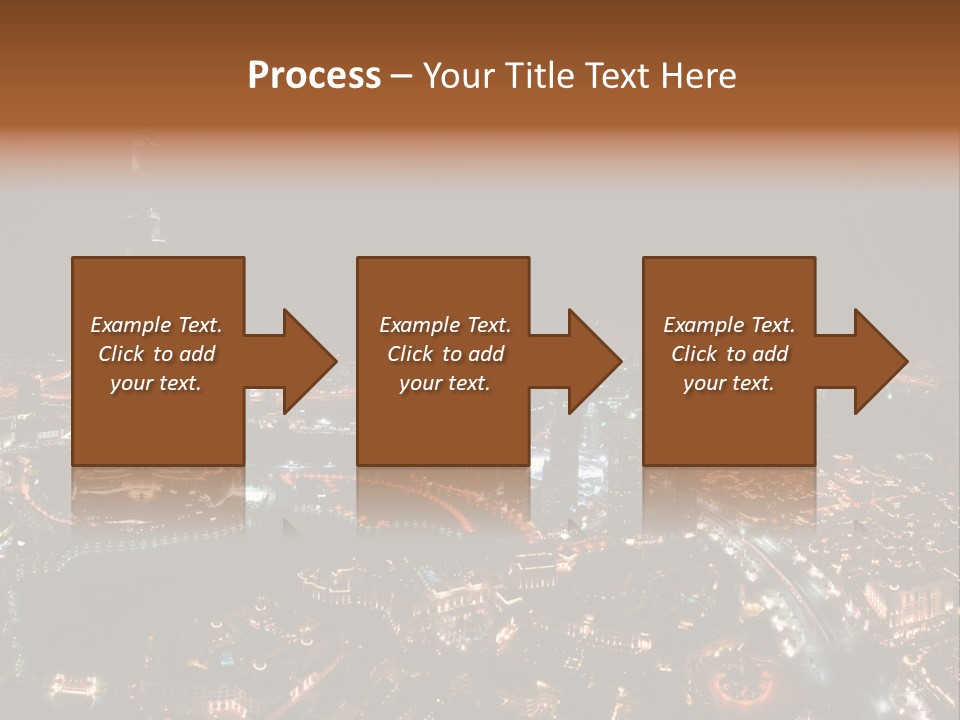 Process – Your Title Text Here

Example Text. Click to add your text.

Example Text. Click to add your text.

Example Text. Click to add your text.